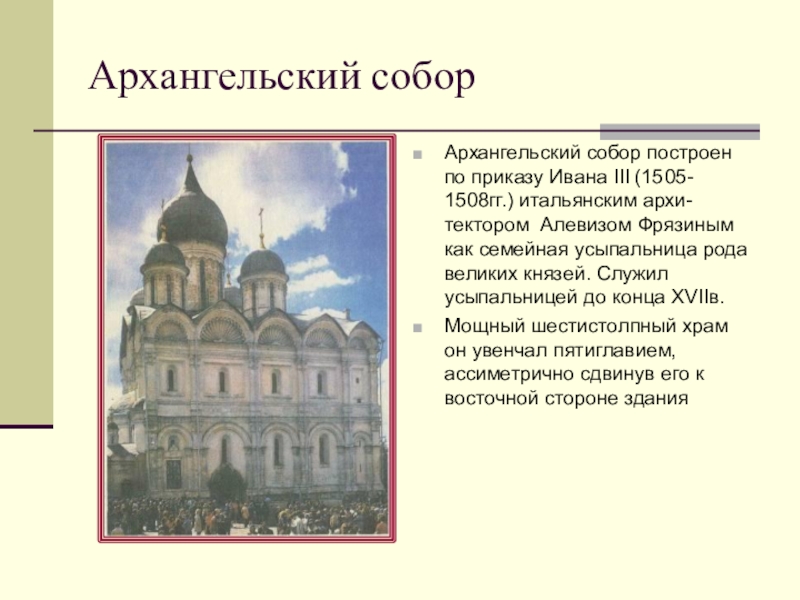 Архангельский собор

Архангельский собор построен по приказу Ивана III (1505-1508гг.) итальянским архитектором Алевизом Фрязиным как семейная усыпальница рода великих князей. Служил усыпальницей до конца XVIIв.

Мощный шестистолпный храм он увенчал пятиглавием, ассиметрично сдвинув его к восточной стороне здания